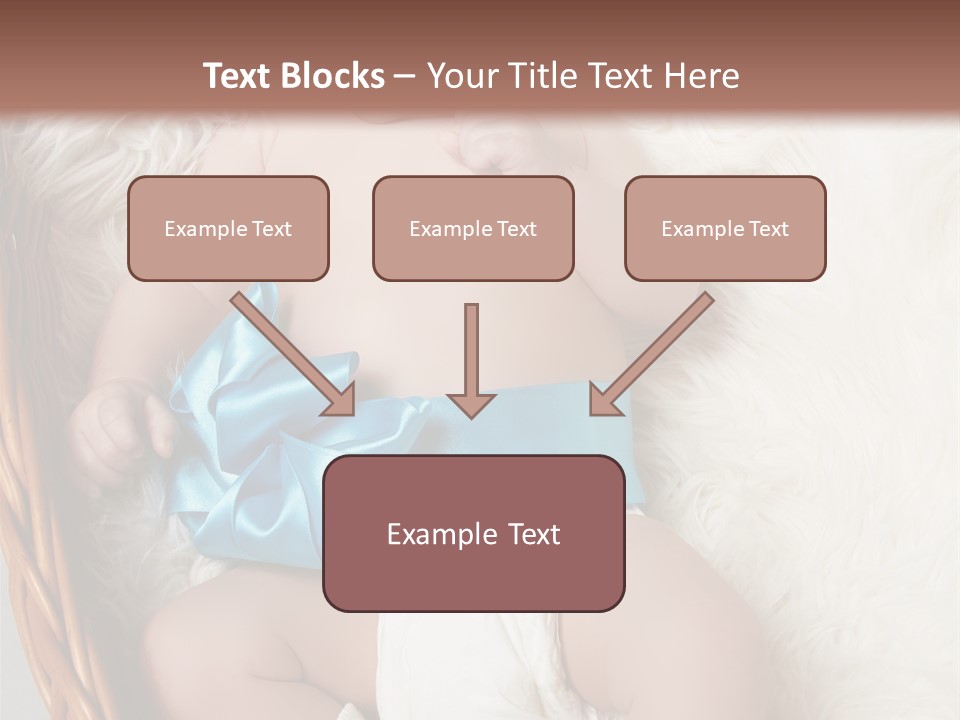 Text Blocks – Your Title Text Here

Example Text

Example Text

Example Text

Example Text